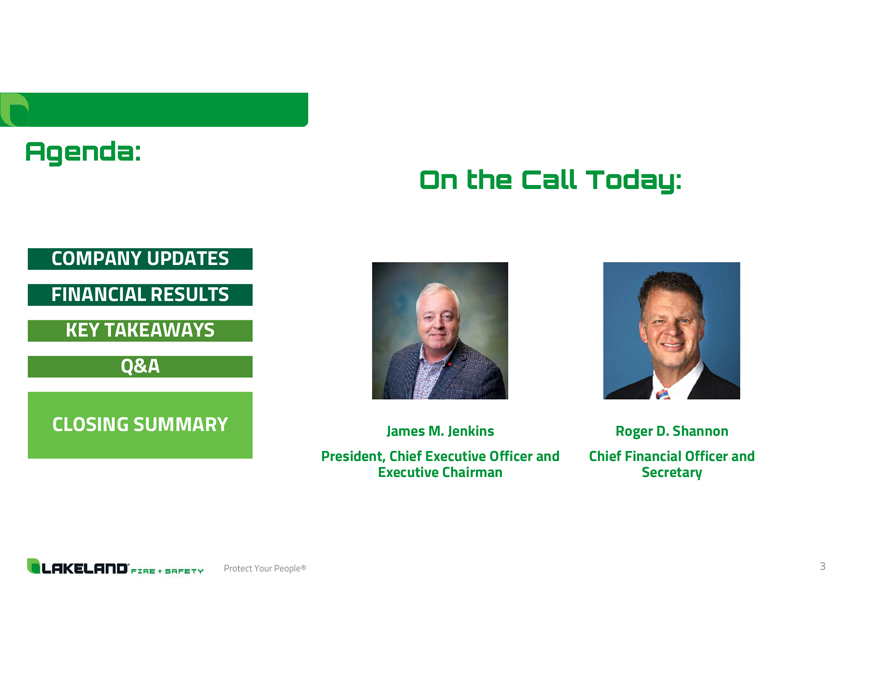 Agenda:

COMPANY UPDATES

FINANCIAL RESULTS

KEY TAKEAWAYS

Q&A

CLOSING SUMMARY

On the Call Today:

James M. Jenkins

President, Chief Executive Officer and Executive Chairman

Roger D. Shannon

Chief Financial Officer and Secretary

LAKELAND FIRE + SAFETY Protect Your People®

3